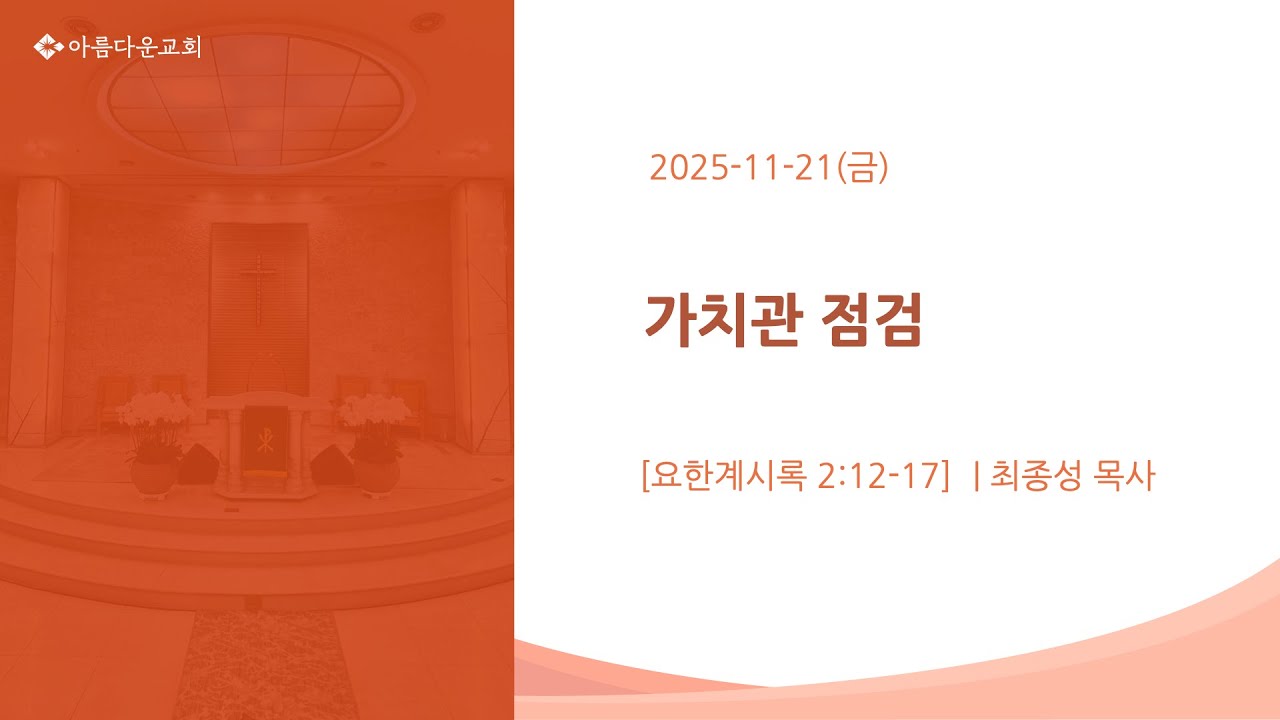 아름다운교회

2025-11-21(금)

가치관 점검

[요한계시록 2:12-17] | 최종성 목사